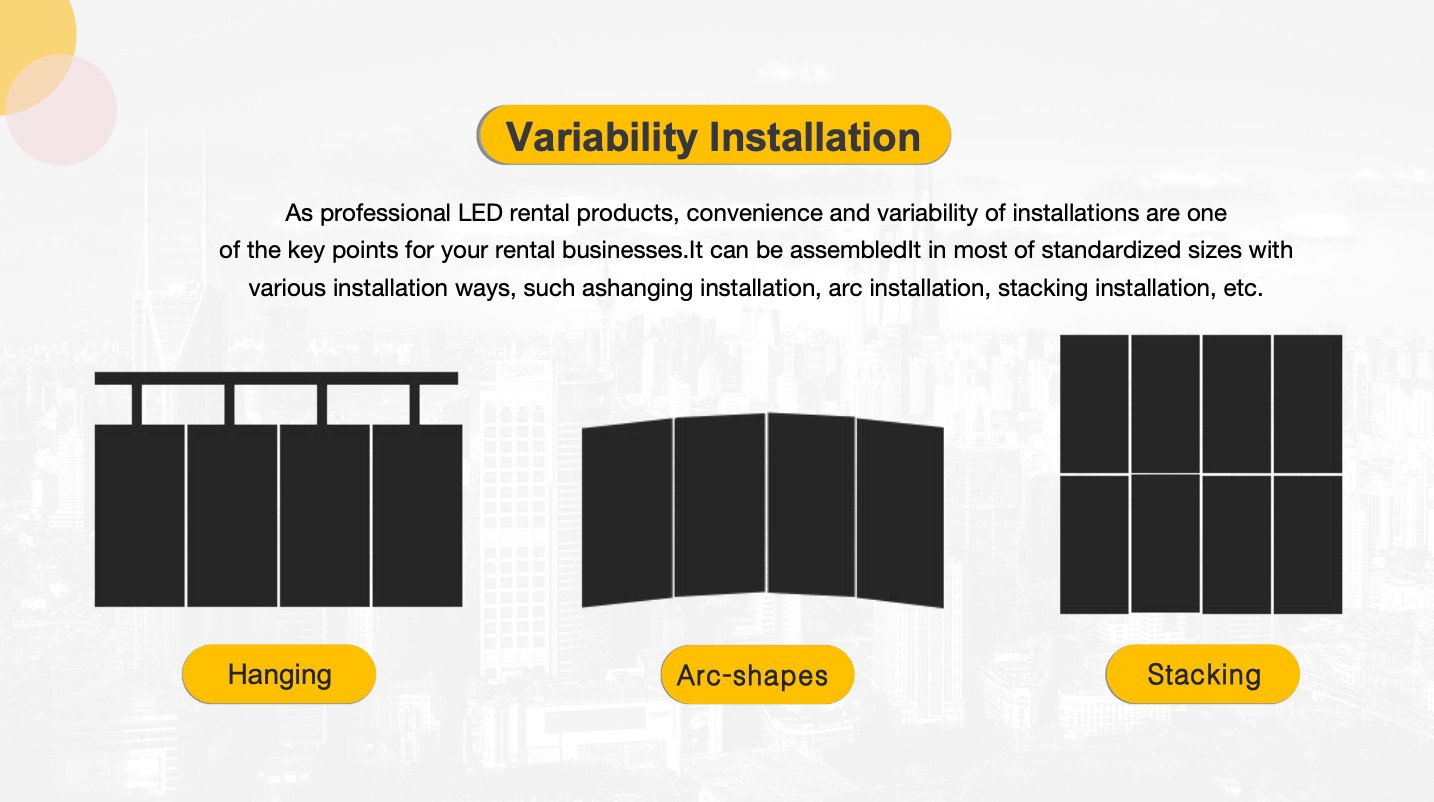 Variability Installation

As professional LED rental products, convenience and variability of installations are one of the key points for your rental businesses.It can be assembledIt in most of standardized sizes with various installation ways, such ashanging installation, arc installation, stacking installation, etc.

Hanging

Arc-shapes

Stacking